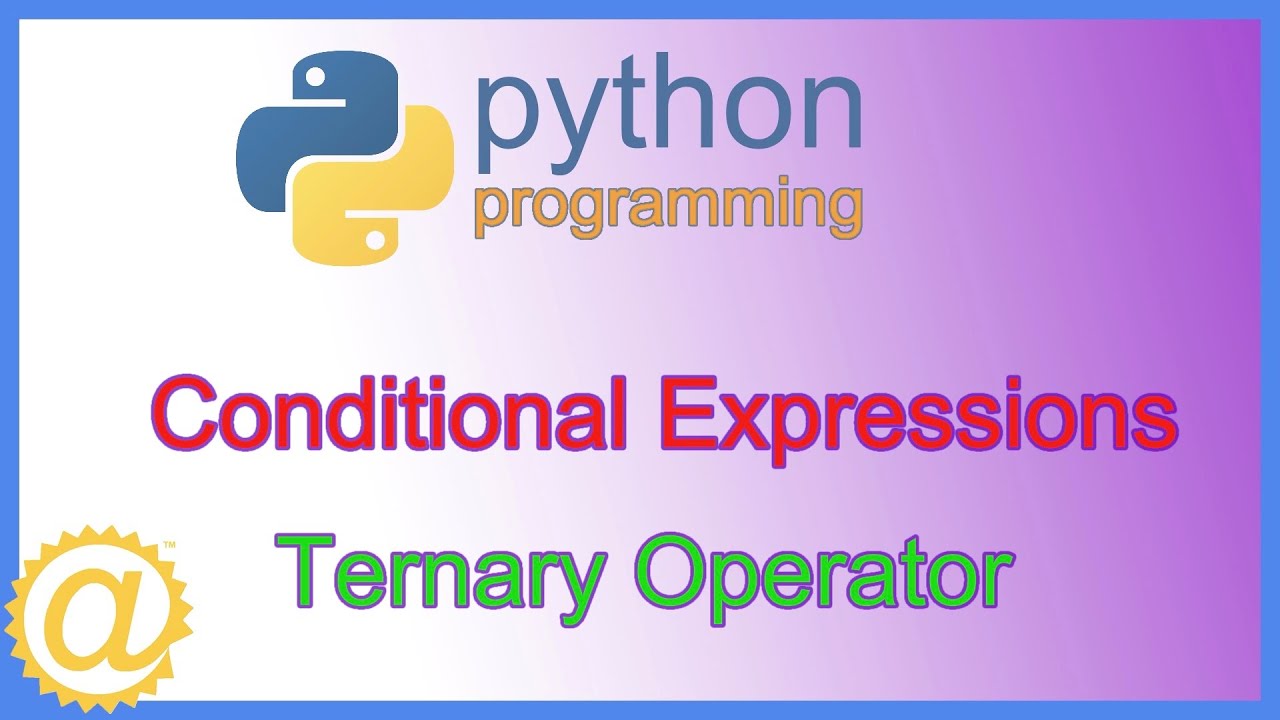 python
programming

Conditional Expressions

Ternary Operator

@™